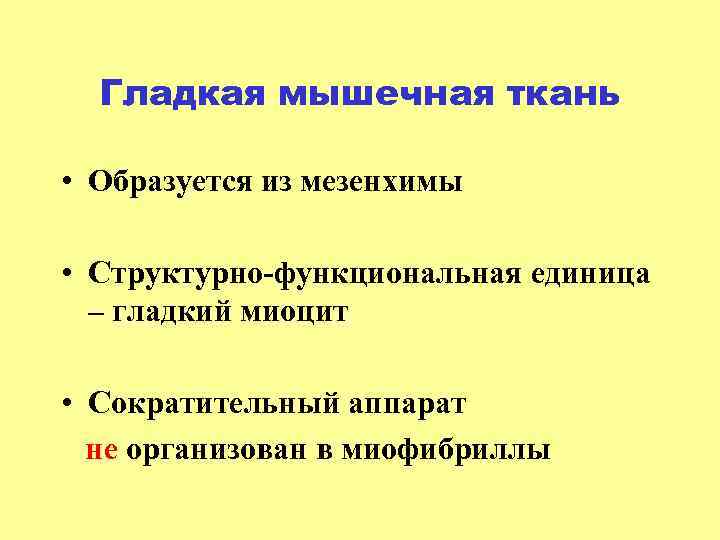 Гладкая мышечная ткань

• Образуется из мезенхимы

• Структурно-функциональная единица – гладкий миоцит

• Сократительный аппарат не организован в миофибриллы